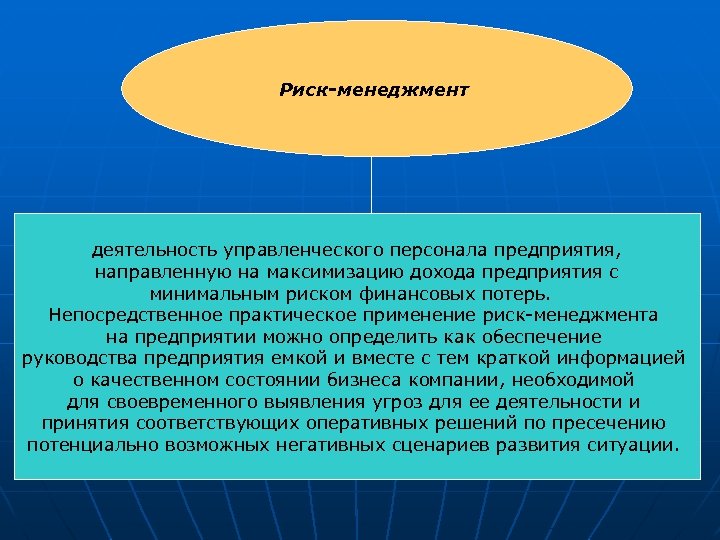 Риск-менеджмент

деятельность управленческого персонала предприятия, направленную на максимизацию дохода предприятия с минимальным риском финансовых потерь.
Непосредственное практическое применение риск-менеджмента на предприятии можно определить как обеспечение руководства предприятия емкой и вместе с тем краткой информацией о качественном состоянии бизнеса компании, необходимой для своевременного выявления угроз для ее деятельности и принятия соответствующих оперативных решений по пресечению потенциально возможных негативных сценариев развития ситуации.